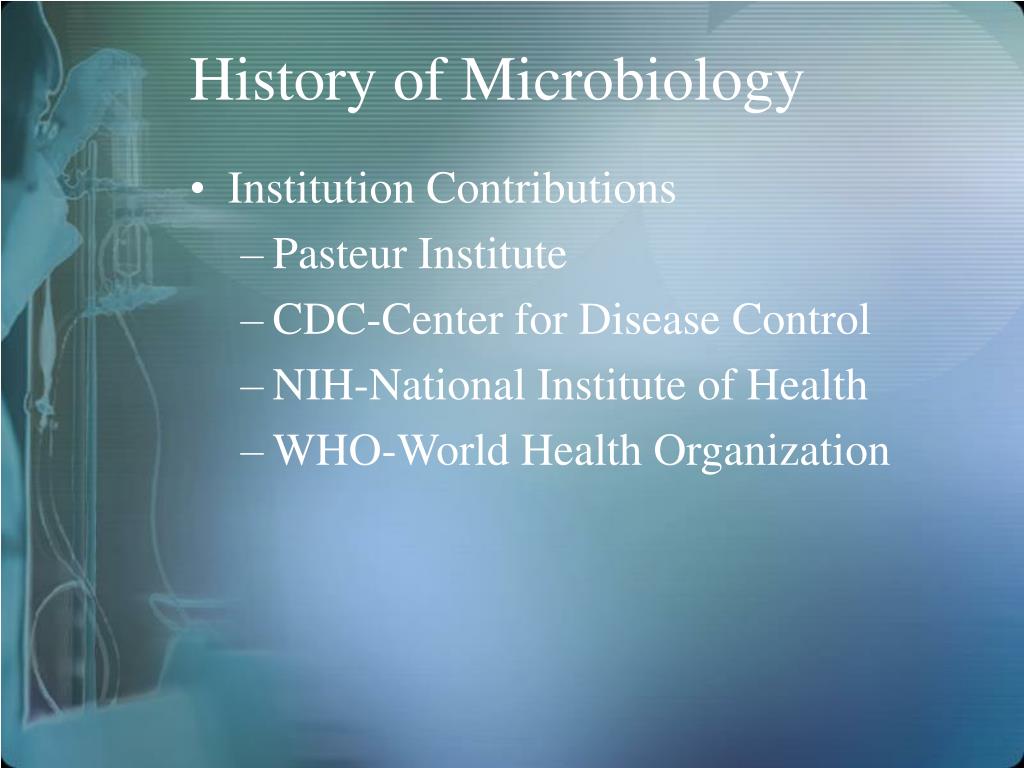 History of Microbiology

• Institution Contributions
– Pasteur Institute
– CDC-Center for Disease Control
– NIH-National Institute of Health
– WHO-World Health Organization